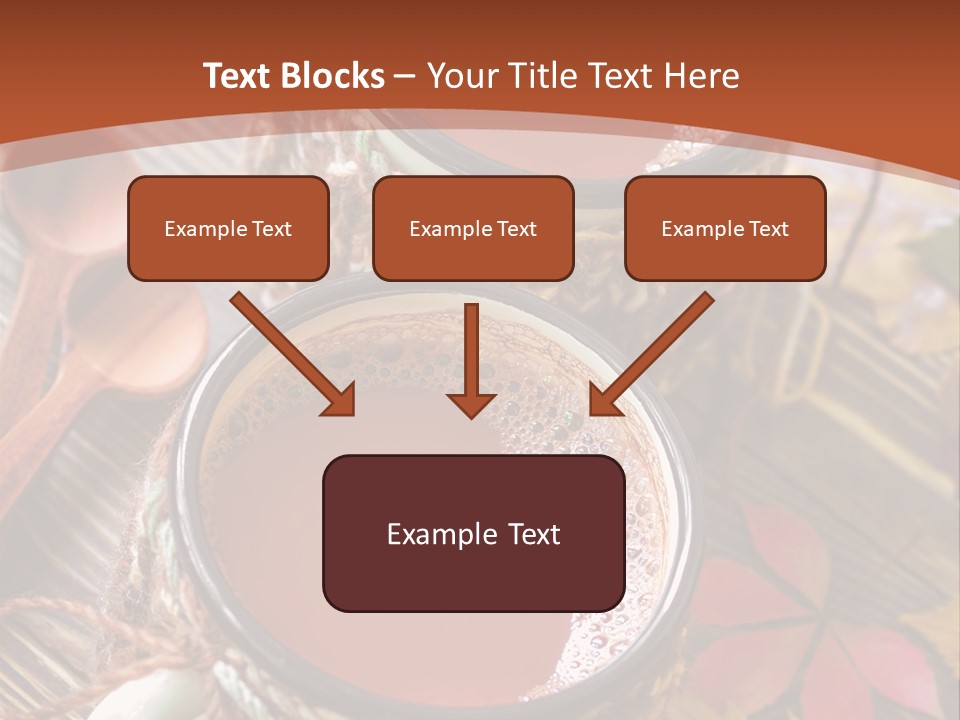 Text Blocks – Your Title Text Here

Example Text

Example Text

Example Text

Example Text